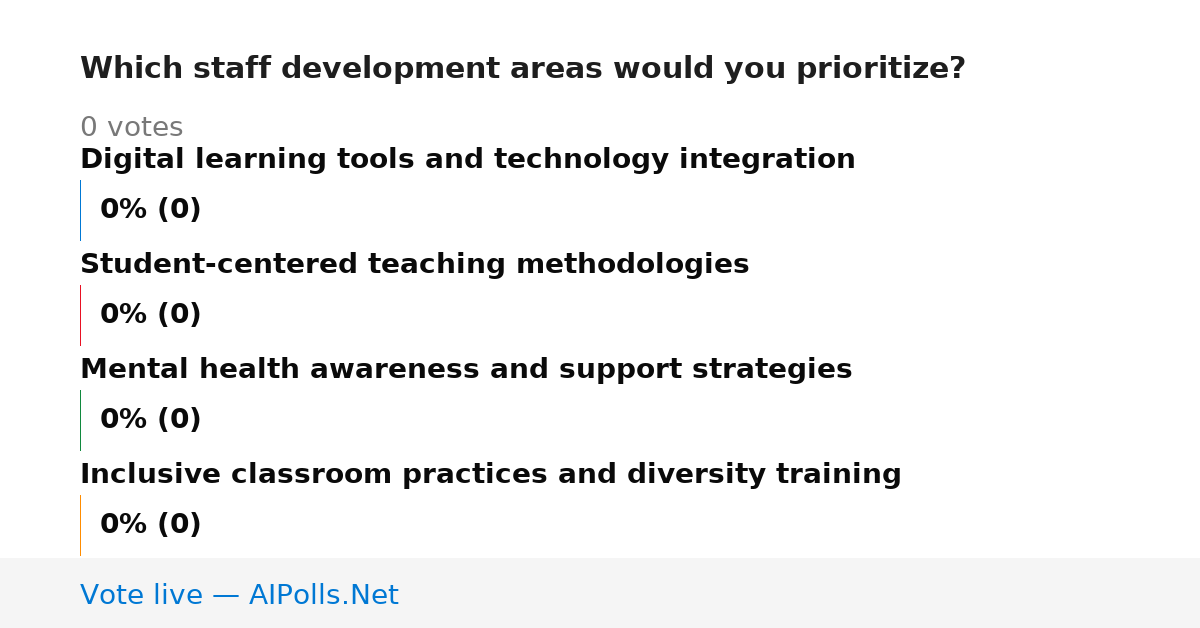 Which staff development areas would you prioritize?

0 votes

Digital learning tools and technology integration

0% (0)

Student-centered teaching methodologies

0% (0)

Mental health awareness and support strategies

0% (0)

Inclusive classroom practices and diversity training

0% (0)

Vote live — AIPolls.Net